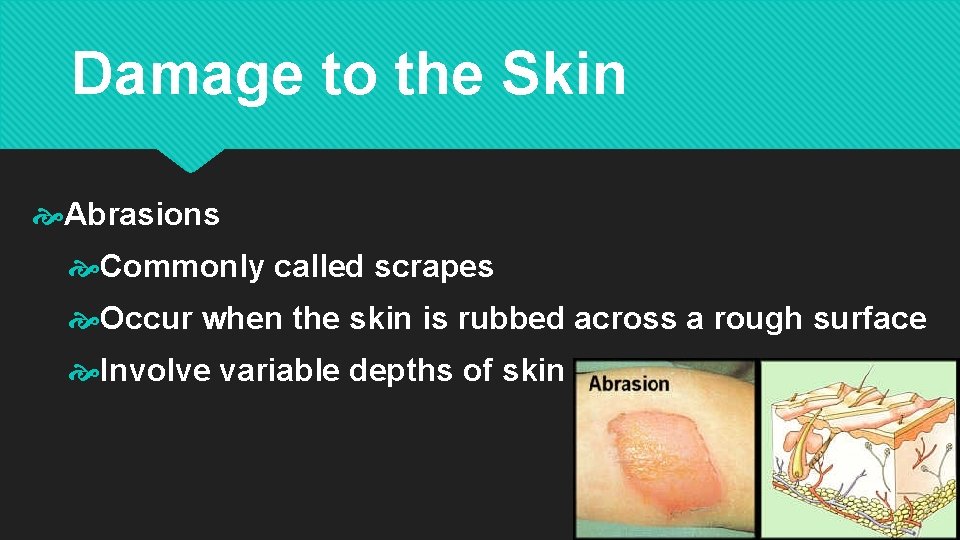 Damage to the Skin

Abrasions

Commonly called scrapes

Occur when the skin is rubbed across a rough surface

Involve variable depths of skin

Abrasion